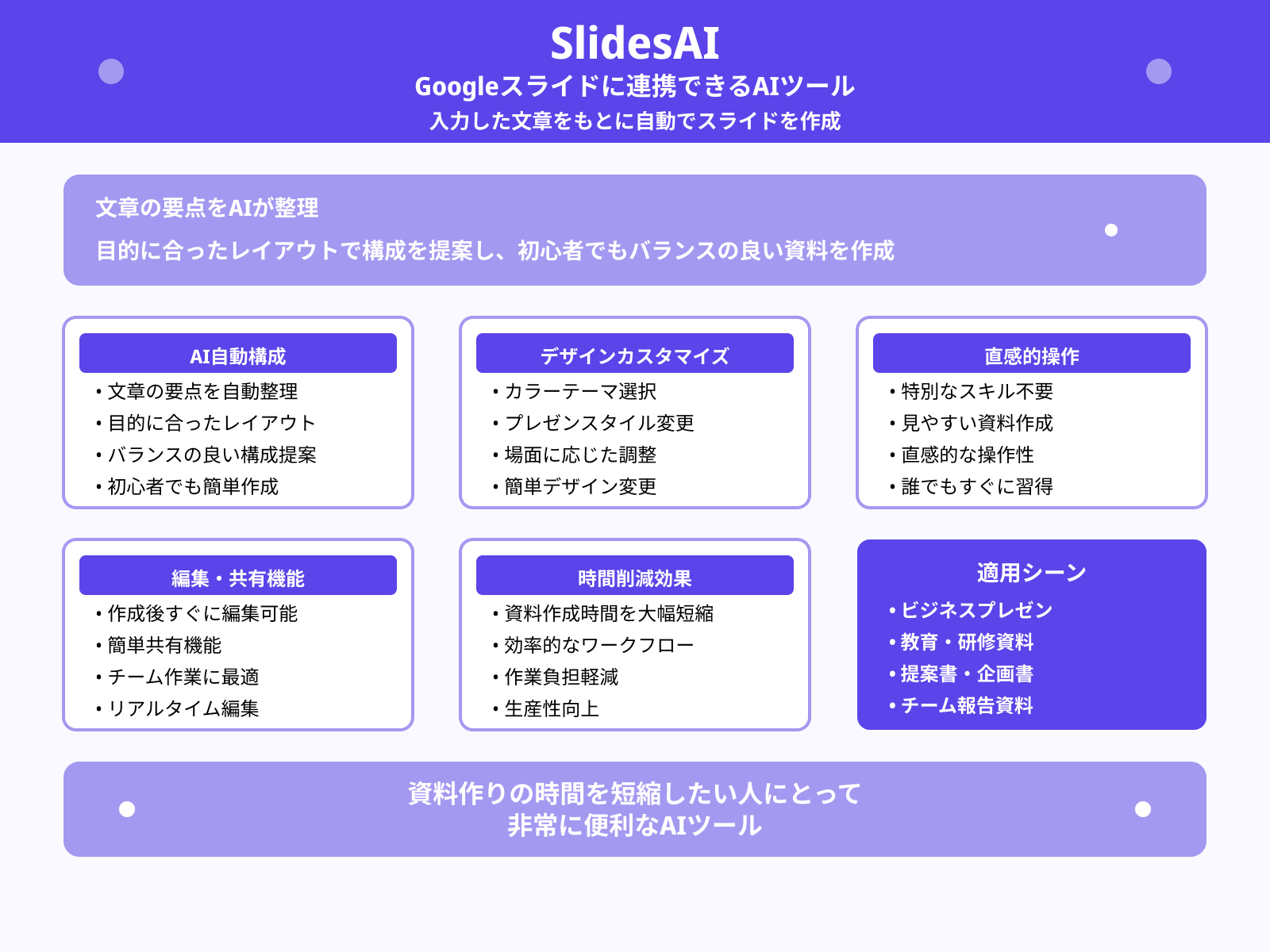 SlidesAI
Googleスライドに連携できるAIツール
入力した文章をもとに自動でスライドを作成

文章の要点をAIが整理
目的に合ったレイアウトで構成を提案し、初心者でもバランスの良い資料を作成

AI自動構成
• 文章の要点を自動整理
• 目的に合ったレイアウト
• バランスの良い構成提案
• 初心者でも簡単作成

デザインカスタマイズ
• カラーテーマ選択
• プレゼンスタイル変更
• 場面に応じた調整
• 簡単デザイン変更

直感的操作
• 特別なスキル不要
• 見やすい資料作成
• 直感的な操作性
• 誰でもすぐに習得

編集・共有機能
• 作成後すぐに編集可能
• 簡単共有機能
• チーム作業に最適
• リアルタイム編集

時間削減効果
• 資料作成時間を大幅短縮
• 効率的なワークフロー
• 作業負担軽減
• 生産性向上

適用シーン
• ビジネスプレゼン
• 教育・研修資料
• 提案書・企画書
• チーム報告資料

資料作りの時間を短縮したい人にとって
非常に便利なAIツール